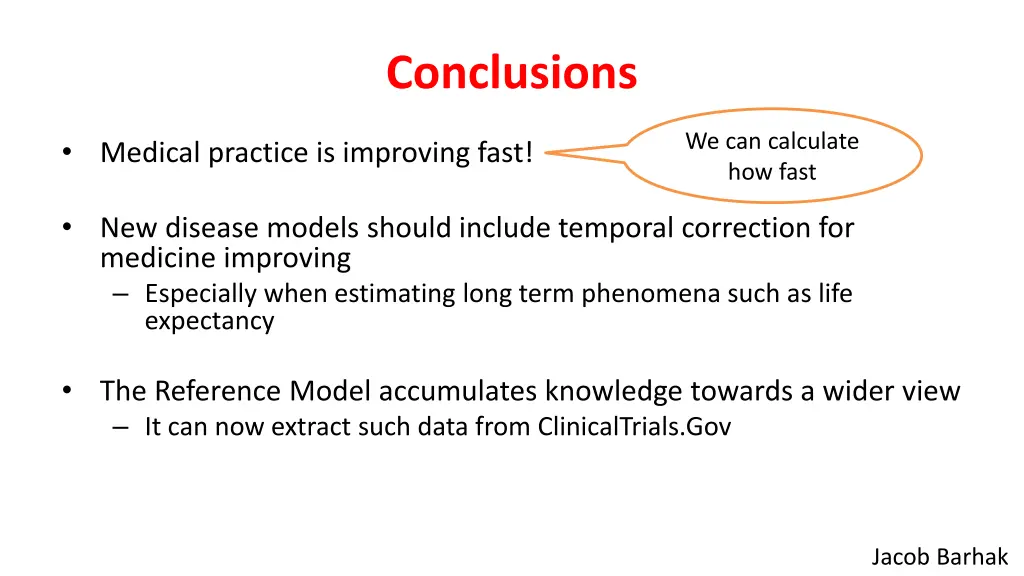 Conclusions

• Medical practice is improving fast!

We can calculate how fast

• New disease models should include temporal correction for medicine improving
– Especially when estimating long term phenomena such as life expectancy

• The Reference Model accumulates knowledge towards a wider view
– It can now extract such data from ClinicalTrials.Gov

Jacob Barhak